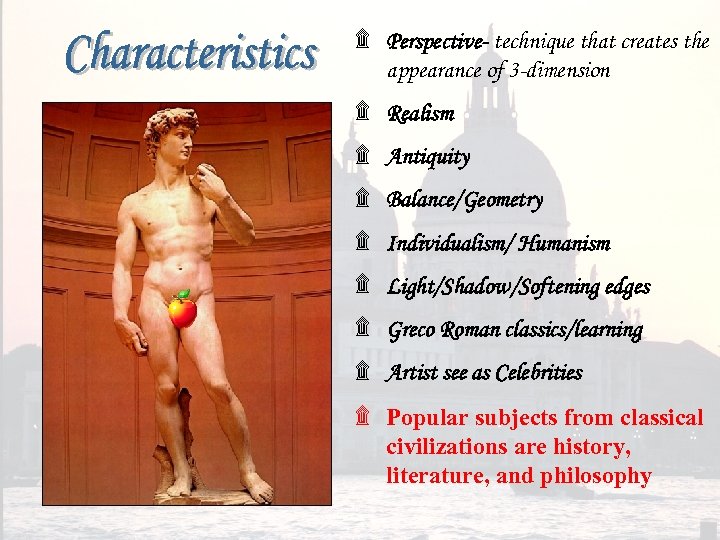 Characteristics

Perspective- technique that creates the appearance of 3-dimension

Realism

Antiquity

Balance/Geometry

Individualism/ Humanism

Light/Shadow/Softening edges

Greco Roman classics/learning

Artist see as Celebrities

Popular subjects from classical civilizations are history, literature, and philosophy